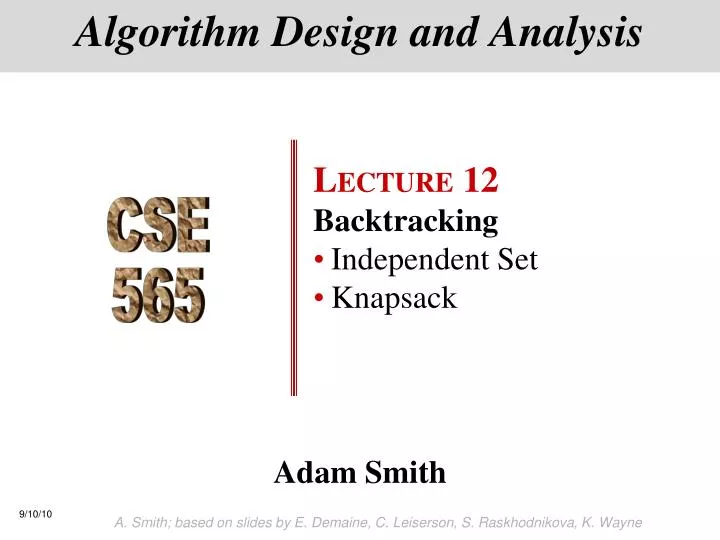 Algorithm Design and Analysis

CSE 565

LECTURE 12
Backtracking
• Independent Set
• Knapsack

Adam Smith

9/10/10

A. Smith; based on slides by E. Demaine, C. Leiserson, S. Raskhodnikova, K. Wayne